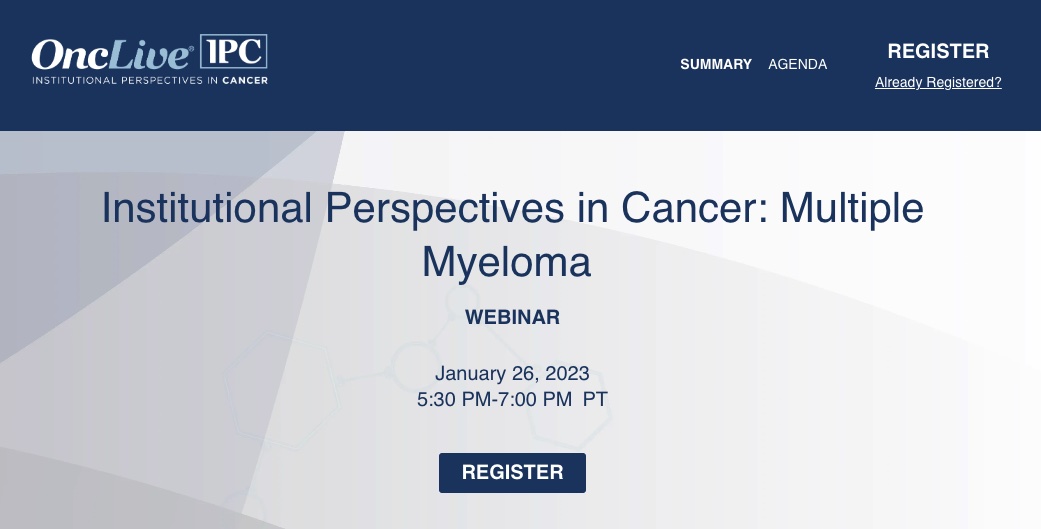 OncLive® IPC
INSTITUTIONAL PERSPECTIVES IN CANCER

SUMMARY AGENDA

REGISTER
Already Registered?

Institutional Perspectives in Cancer: Multiple Myeloma

WEBINAR

January 26, 2023
5:30 PM-7:00 PM PT

REGISTER